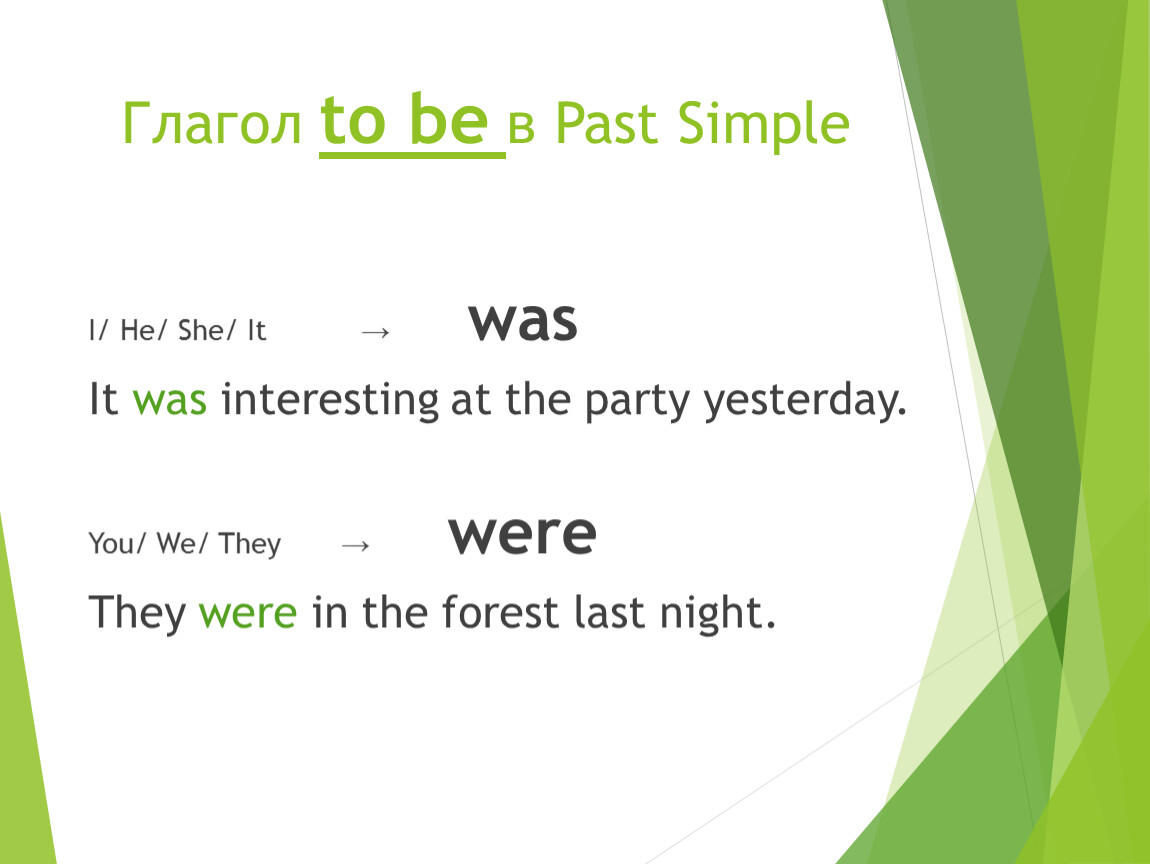 Глагол to be в Past Simple

I/ He/ She/ It → was

It was interesting at the party yesterday.

You/ We/ They → were

They were in the forest last night.